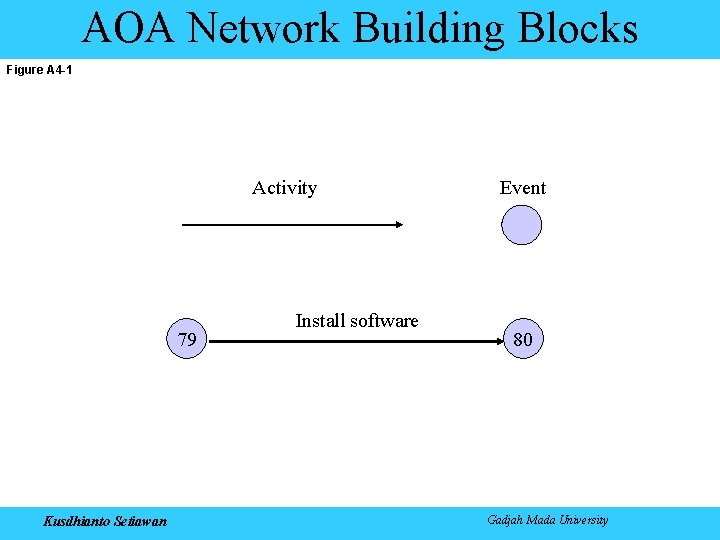 AOA Network Building Blocks

Figure A4-1

Activity

Event

79

Install software

80

Kusdhianto Setiawan

Gadjah Mada University